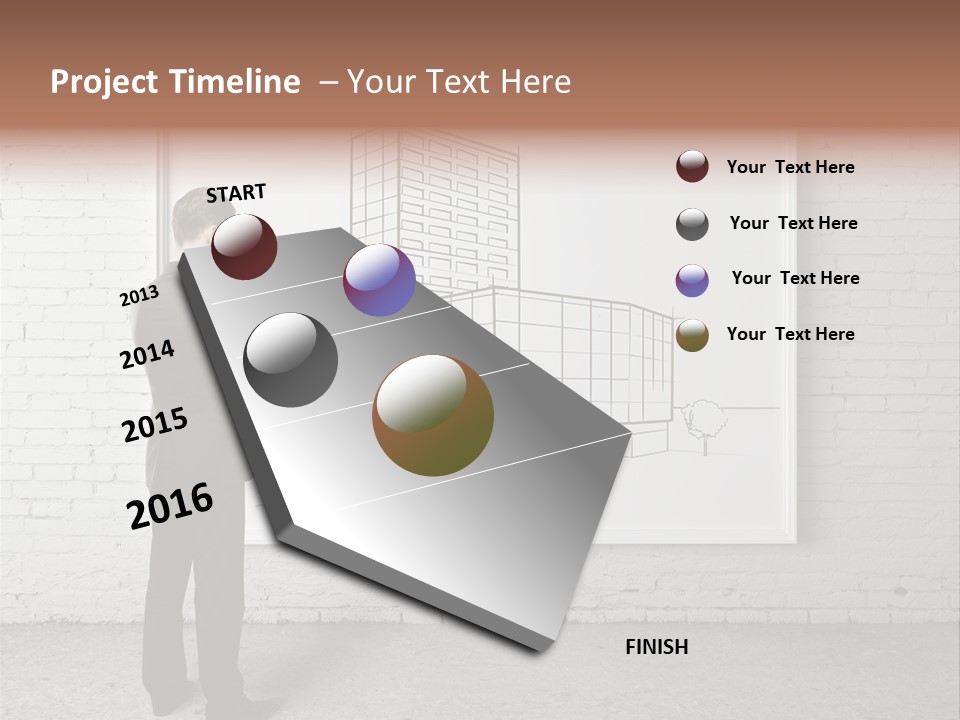 Project Timeline – Your Text Here

START

2013

2014

2015

2016

FINISH

Your Text Here

Your Text Here

Your Text Here

Your Text Here